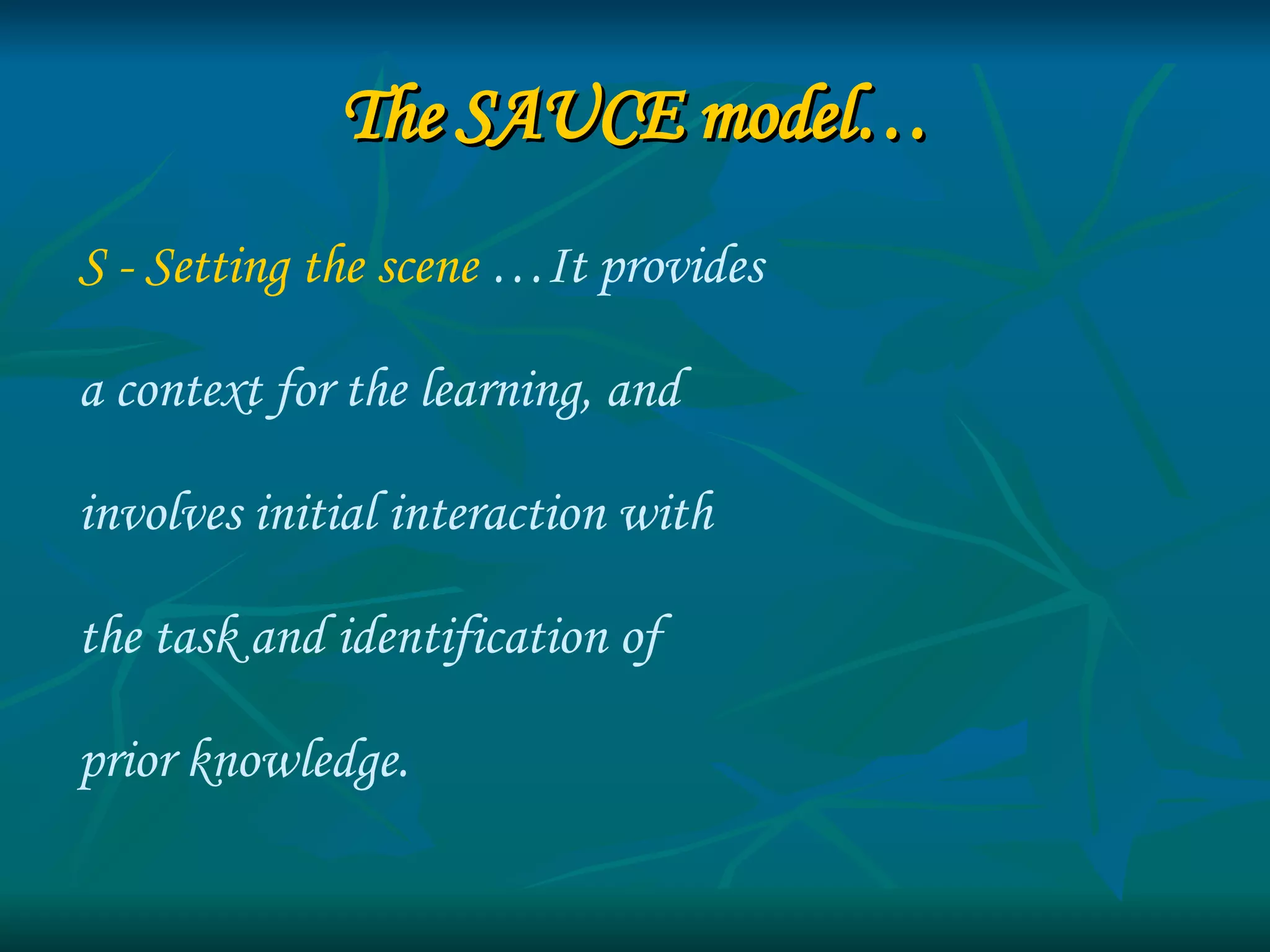 The SAUCE model…

S - Setting the scene …It provides a context for the learning, and involves initial interaction with the task and identification of prior knowledge.